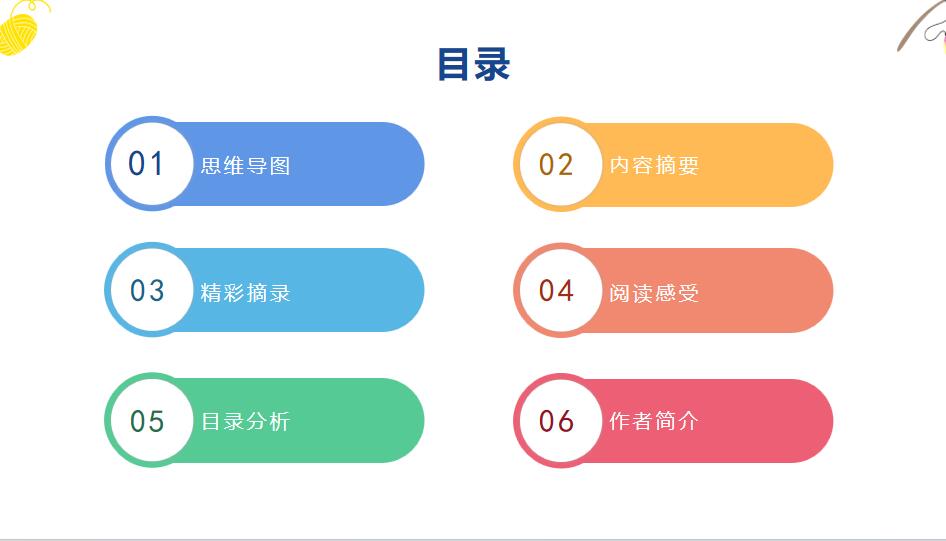 目录

01 思维导图

02 内容摘要

03 精彩摘录

04 阅读感受

05 目录分析

06 作者简介